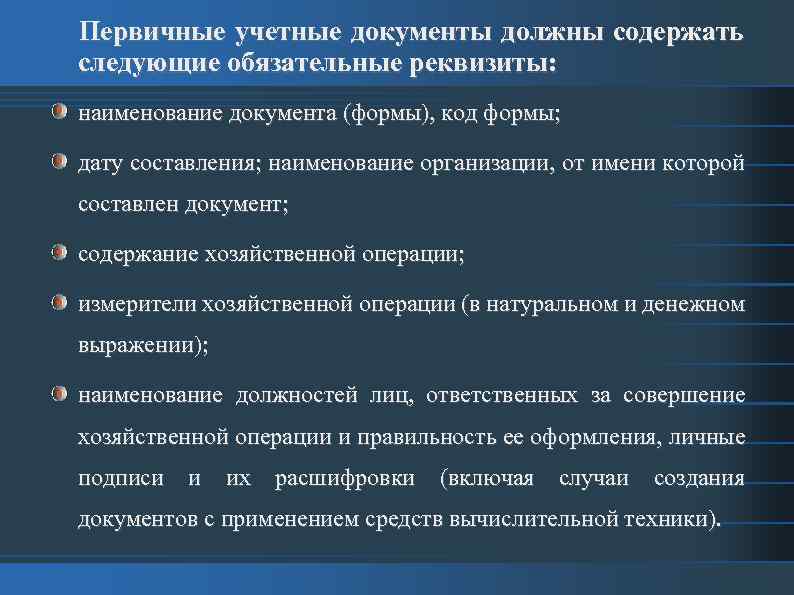 Первичные учетные документы должны содержать следующие обязательные реквизиты:

наименование документа (формы), код формы;

дату составления; наименование организации, от имени которой составлен документ;

содержание хозяйственной операции;

измерители хозяйственной операции (в натуральном и денежном выражении);

наименование должностей лиц, ответственных за совершение хозяйственной операции и правильность ее оформления, личные подписи и их расшифровки (включая случаи создания документов с применением средств вычислительной техники).